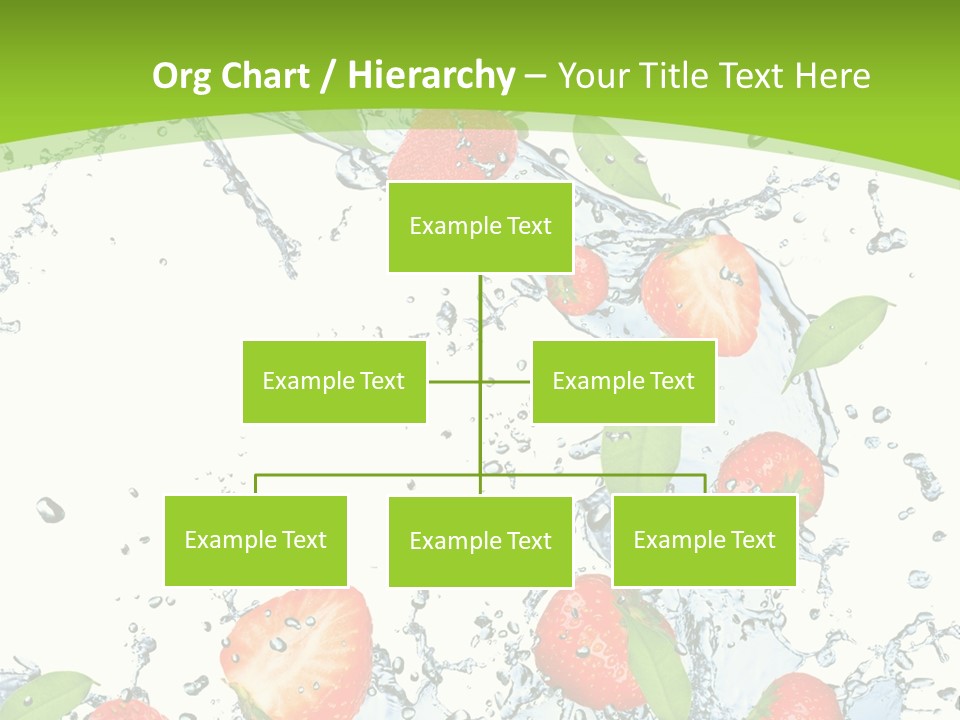 Org Chart / Hierarchy – Your Title Text Here

Example Text

Example Text

Example Text

Example Text

Example Text

Example Text